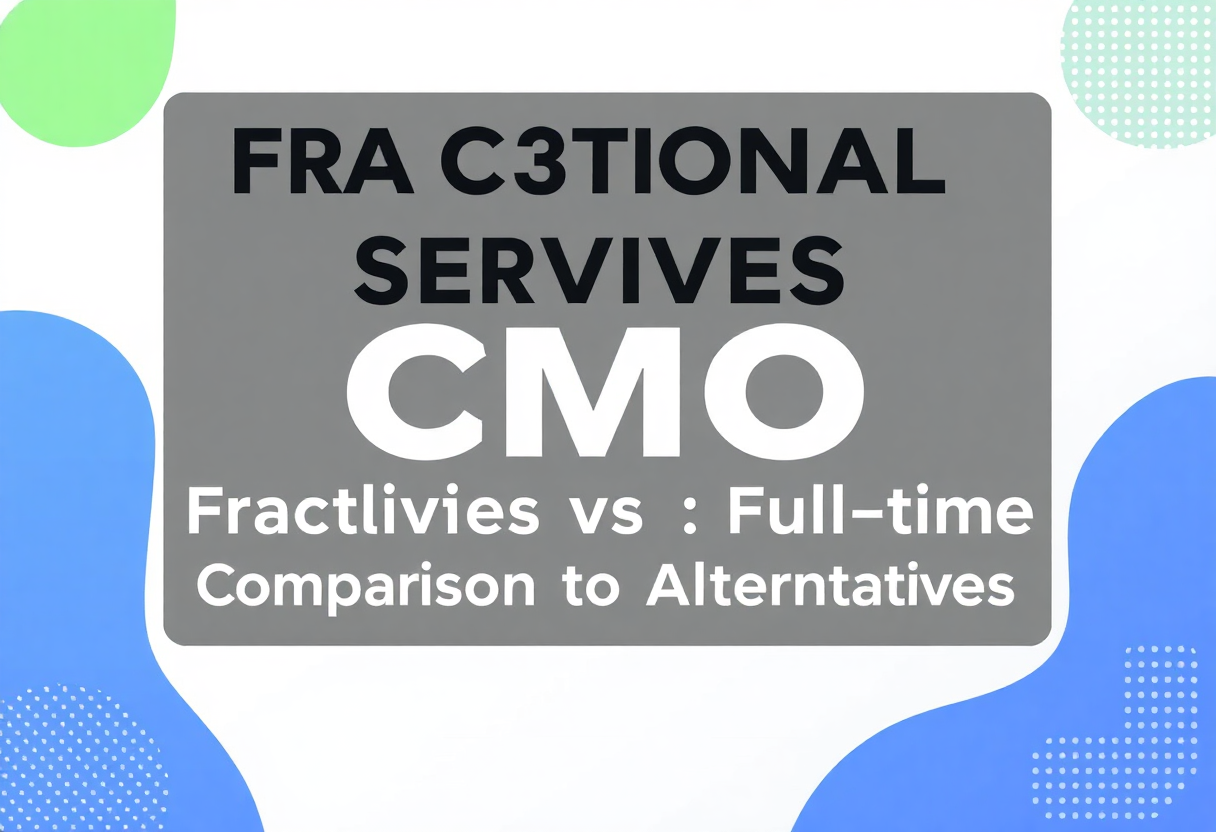 FRA C3TIONAL SERVIVES

CMO

Fractlivies vs : Full–time
Comparison to Alterntatives